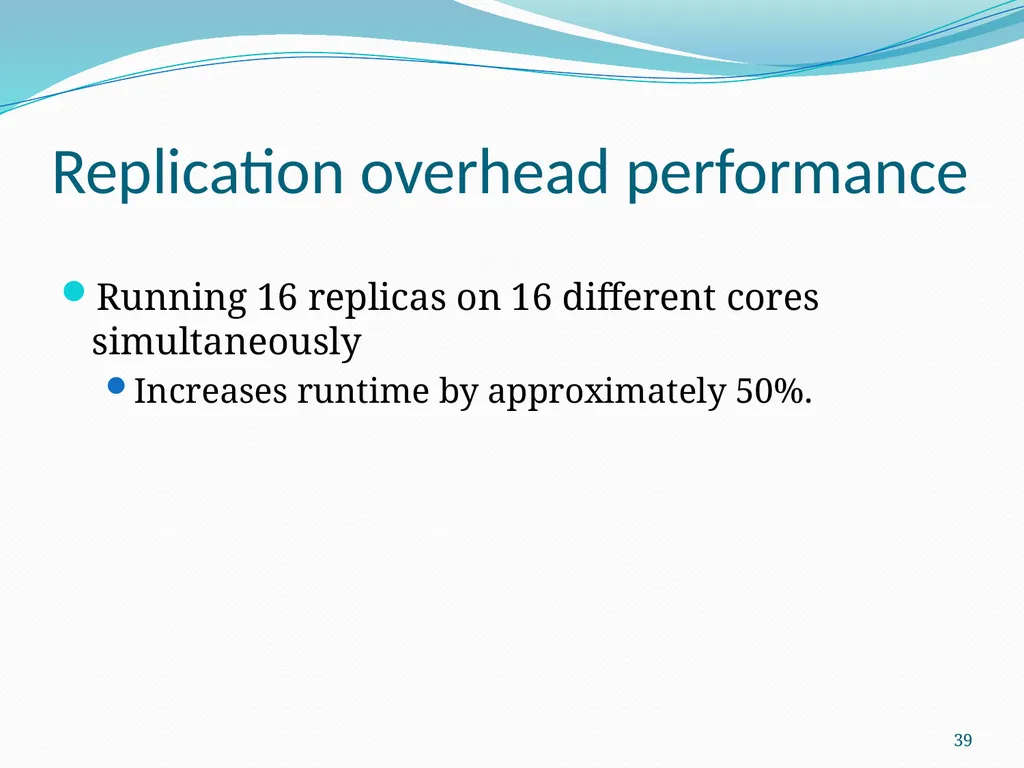 Replication overhead performance

Running 16 replicas on 16 different cores simultaneously

Increases runtime by approximately 50%.

39